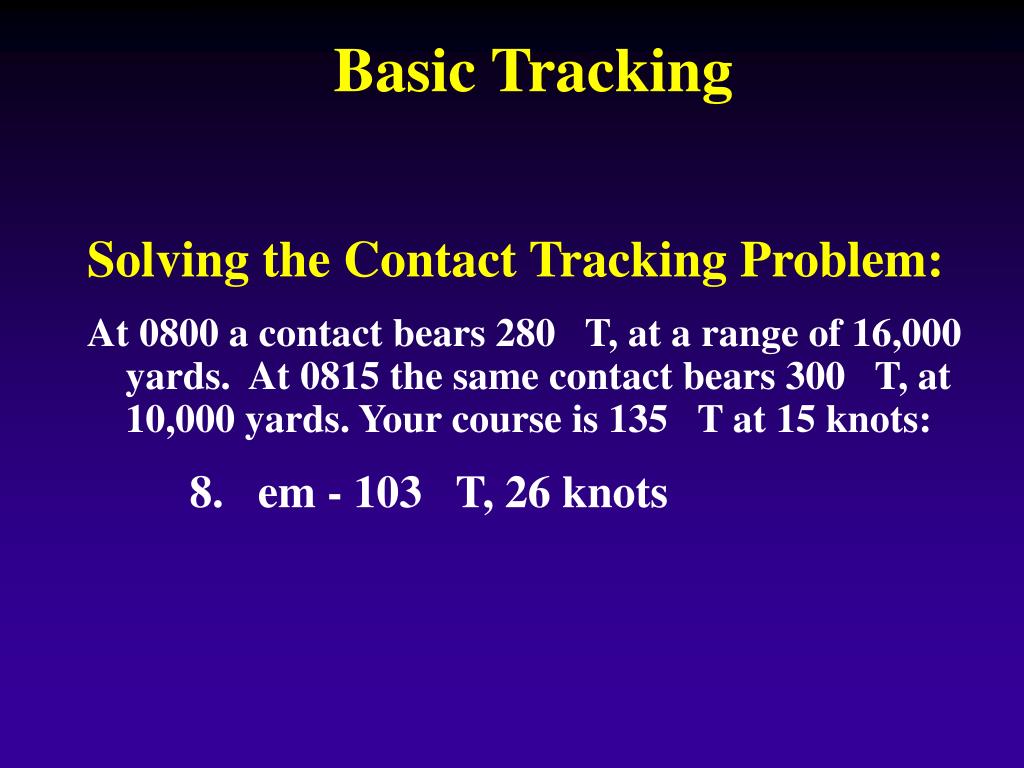 Basic Tracking

Solving the Contact Tracking Problem:

At 0800 a contact bears 280 T, at a range of 16,000 yards. At 0815 the same contact bears 300 T, at 10,000 yards. Your course is 135 T at 15 knots:

8. em - 103 T, 26 knots